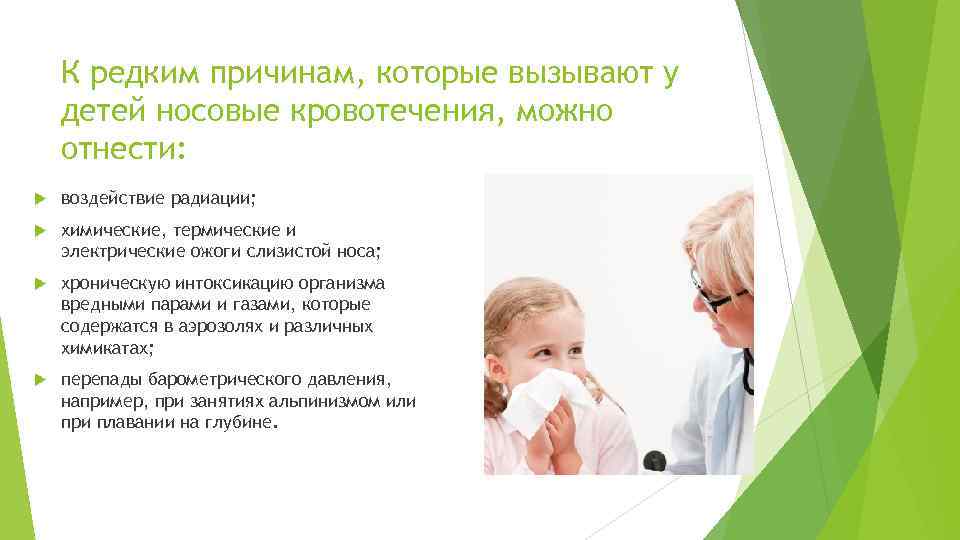 К редким причинам, которые вызывают у детей носовые кровотечения, можно отнести:

воздействие радиации;

химические, термические и электрические ожоги слизистой носа;

хроническую интоксикацию организма вредными парами и газами, которые содержатся в аэрозолях и различных химикатах;

перепады барометрического давления, например, при занятиях альпинизмом или при плавании на глубине.